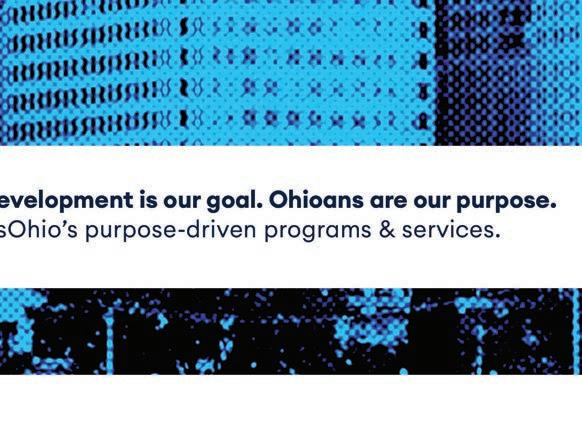 evelopment is our goal. Ohioans are our purpose.
sOhio's purpose-driven programs & services.